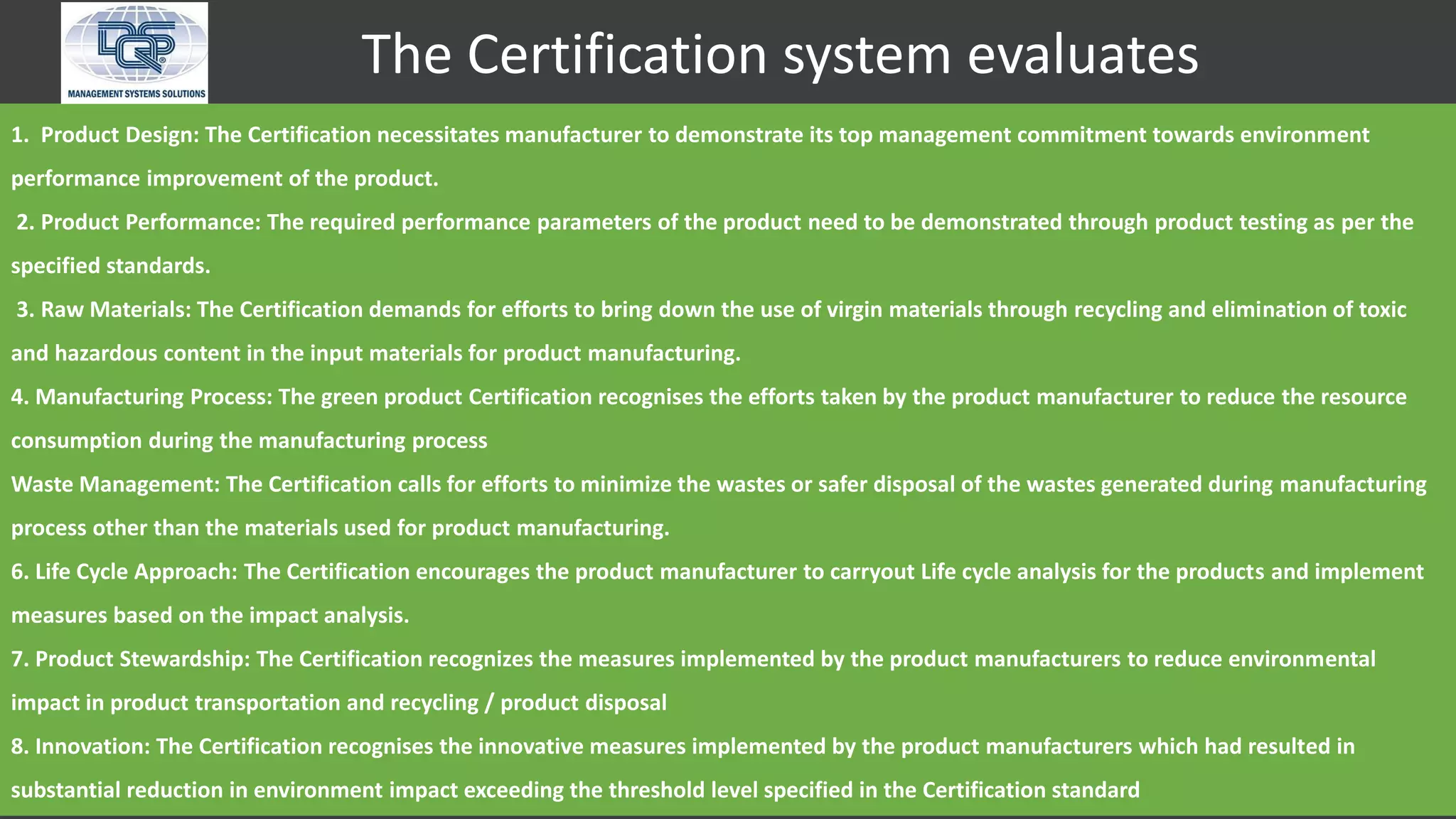 DQS

MANAGEMENT SYSTEMS SOLUTIONS

The Certification system evaluates

1. Product Design: The Certification necessitates manufacturer to demonstrate its top management commitment towards environment performance improvement of the product.

2. Product Performance: The required performance parameters of the product need to be demonstrated through product testing as per the specified standards.

3. Raw Materials: The Certification demands for efforts to bring down the use of virgin materials through recycling and elimination of toxic and hazardous content in the input materials for product manufacturing.

4. Manufacturing Process: The green product Certification recognises the efforts taken by the product manufacturer to reduce the resource consumption during the manufacturing process

Waste Management: The Certification calls for efforts to minimize the wastes or safer disposal of the wastes generated during manufacturing process other than the materials used for product manufacturing.

6. Life Cycle Approach: The Certification encourages the product manufacturer to carryout Life cycle analysis for the products and implement measures based on the impact analysis.

7. Product Stewardship: The Certification recognizes the measures implemented by the product manufacturers to reduce environmental impact in product transportation and recycling / product disposal

8. Innovation: The Certification recognises the innovative measures implemented by the product manufacturers which had resulted in substantial reduction in environment impact exceeding the threshold level specified in the Certification standard